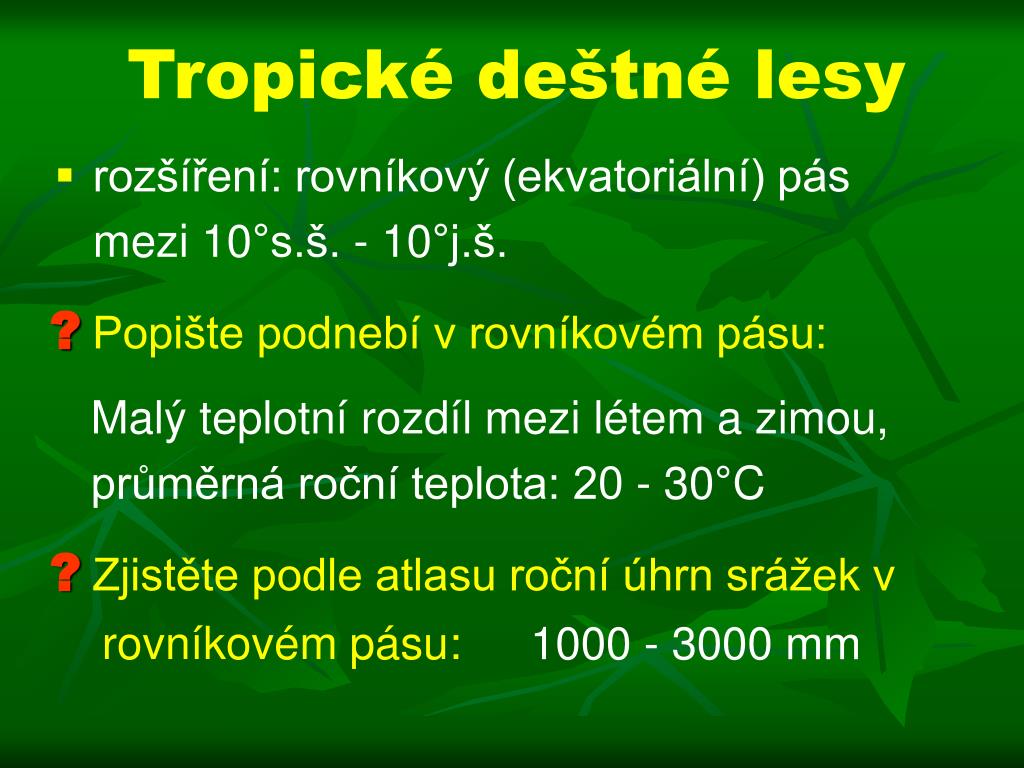 Tropické deštné lesy

▪ rozšíření: rovníkový (ekvatoriální) pás mezi 10°s.š. - 10°j.š.

? Popište podnebí v rovníkovém pásu:

Malý teplotní rozdíl mezi létem a zimou, průměrná roční teplota: 20 - 30°C

? Zjistěte podle atlasu roční úhrn srážek v rovníkovém pásu: 1000 - 3000 mm